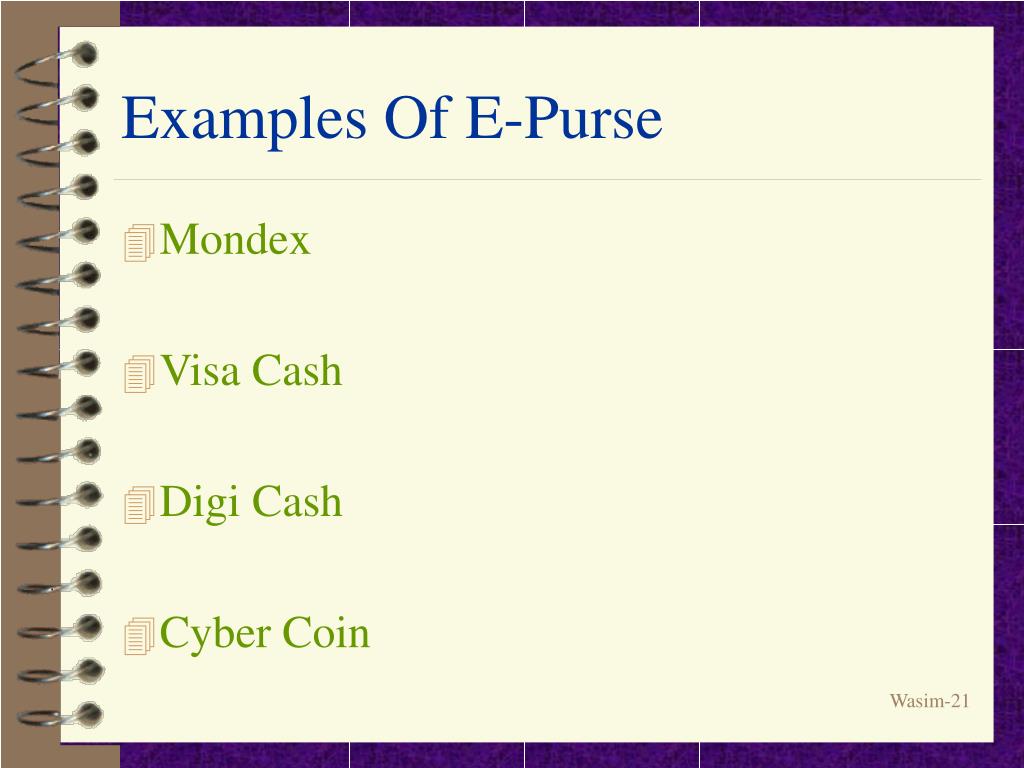 Examples Of E-Purse

Mondex

Visa Cash

Digi Cash

Cyber Coin

Wasim-21